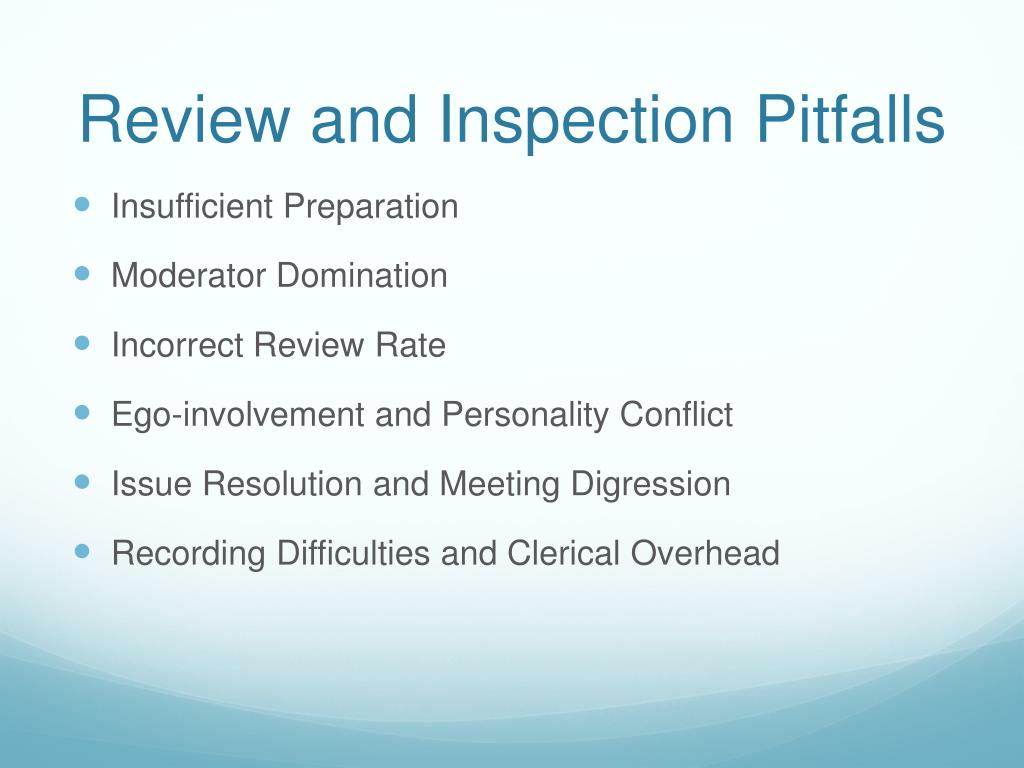 Review and Inspection Pitfalls

- Insufficient Preparation
- Moderator Domination
- Incorrect Review Rate
- Ego-involvement and Personality Conflict
- Issue Resolution and Meeting Digression
- Recording Difficulties and Clerical Overhead